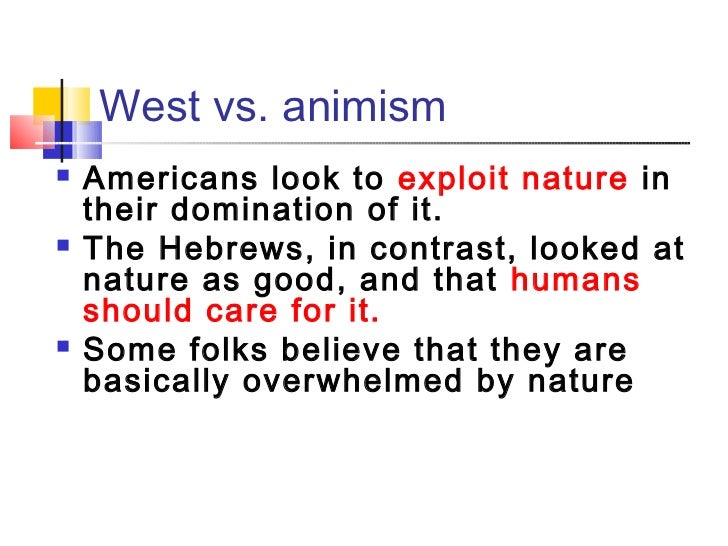 West vs. animism

- Americans look to exploit nature in their domination of it.
- The Hebrews, in contrast, looked at nature as good, and that humans should care for it.
- Some folks believe that they are basically overwhelmed by nature